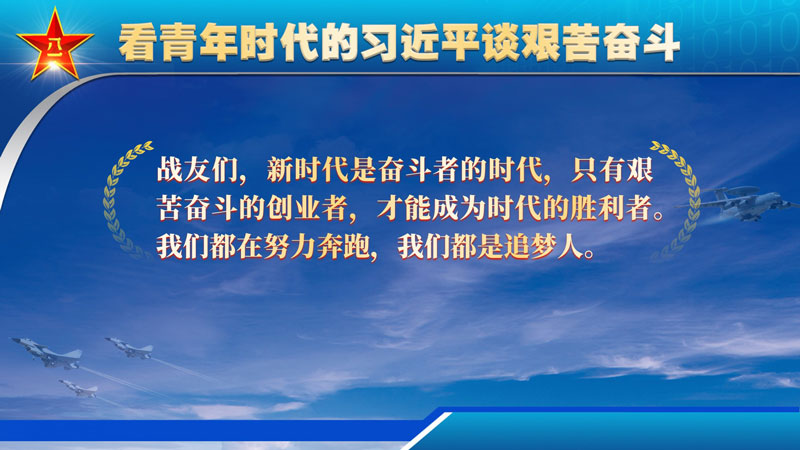 八一

看青年时代的习近平谈艰苦奋斗

战友们，新时代是奋斗者的时代，只有艰苦奋斗的创业者，才能成为时代的胜利者。我们都在努力奔跑，我们都是追梦人。